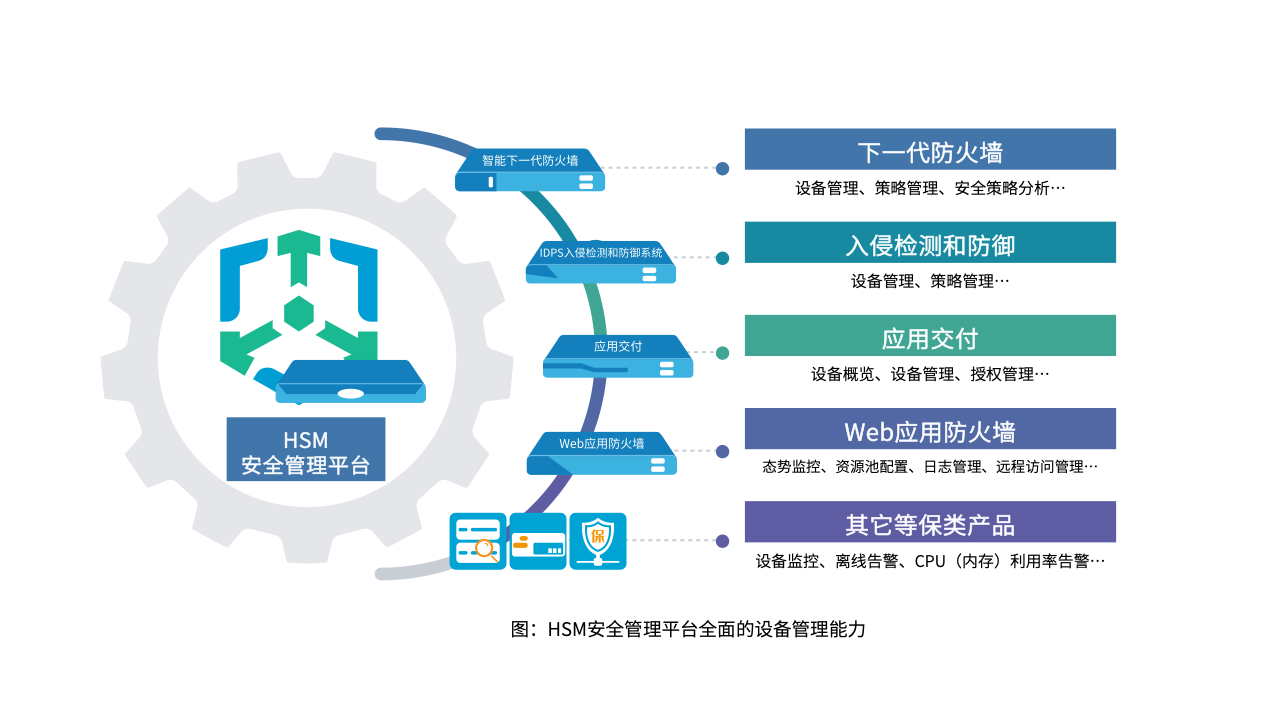 HSM
安全管理平台

智能下一代防火墙

IDPS入侵检测和防御系统

应用交付

Web应用防火墙

保

下一代防火墙
设备管理、策略管理、安全策略分析…

入侵检测和防御
设备管理、策略管理…

应用交付
设备概览、设备管理、授权管理…

Web应用防火墙
态势监控、资源池配置、日志管理、远程访问管理…

其它等保类产品
设备监控、离线告警、CPU（内存）利用率告警…

图：HSM安全管理平台全面的设备管理能力